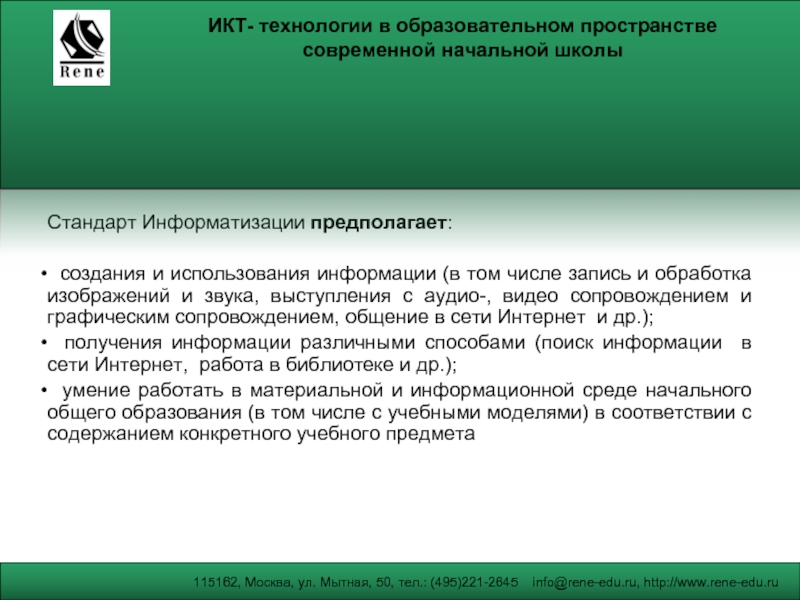 Rene

ИКТ- технологии в образовательном пространстве современной начальной школы

Стандарт Информатизации предполагает:

• создания и использования информации (в том числе запись и обработка изображений и звука, выступления с аудио-, видео сопровождением и графическим сопровождением, общение в сети Интернет и др.);

• получения информации различными способами (поиск информации в сети Интернет, работа в библиотеке и др.);

• умение работать в материальной и информационной среде начального общего образования (в том числе с учебными моделями) в соответствии с содержанием конкретного учебного предмета

115162, Москва, ул. Мытная, 50, тел.: (495)221-2645 info@rene-edu.ru, http://www.rene-edu.ru